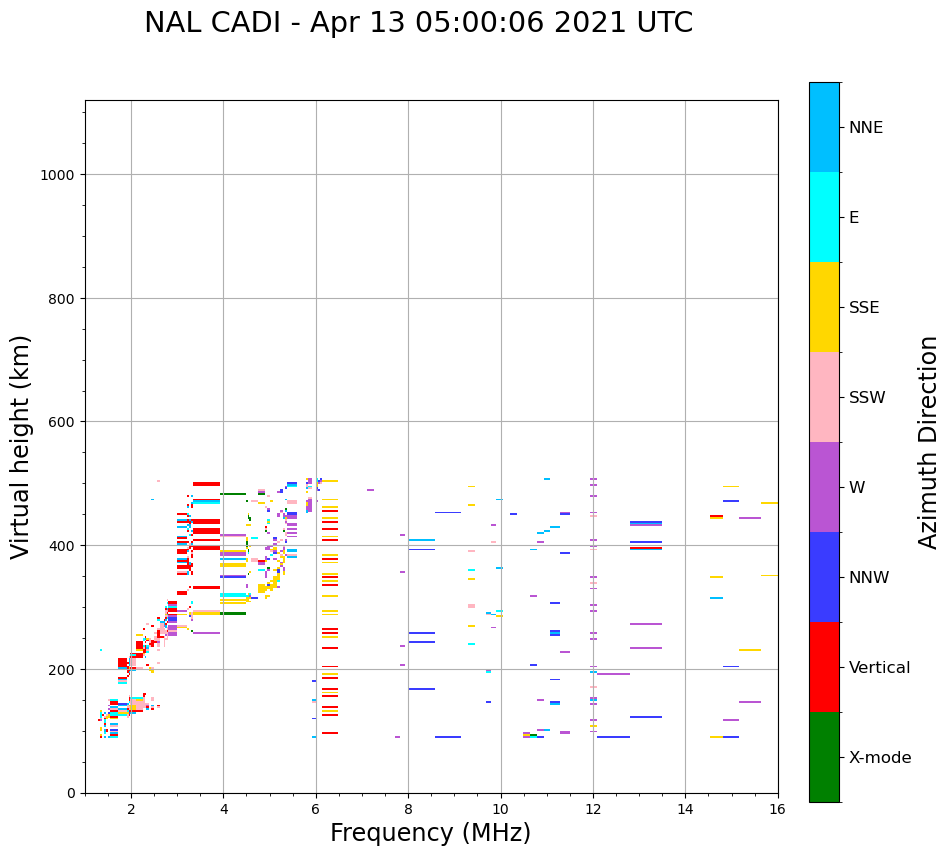 NAL CADI - Apr 13 05:00:06 2021 UTC

Virtual height (km)

1000
800
600
400
200
0

2
4
6
8
10
12
14
16

Frequency (MHz)

NNE
E
SSE
SSW
W
NNW
Vertical
X-mode

Azimuth Direction